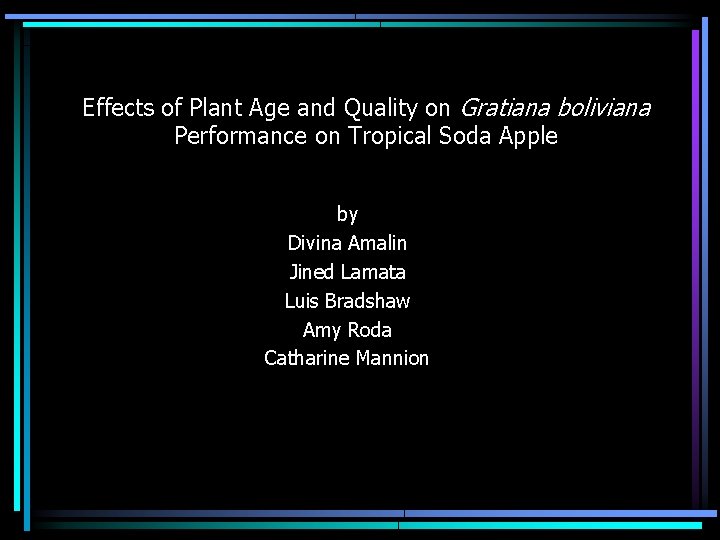 Effects of Plant Age and Quality on Gratiana boliviana Performance on Tropical Soda Apple

by
Divina Amalin
Jined Lamata
Luis Bradshaw
Amy Roda
Catharine Mannion